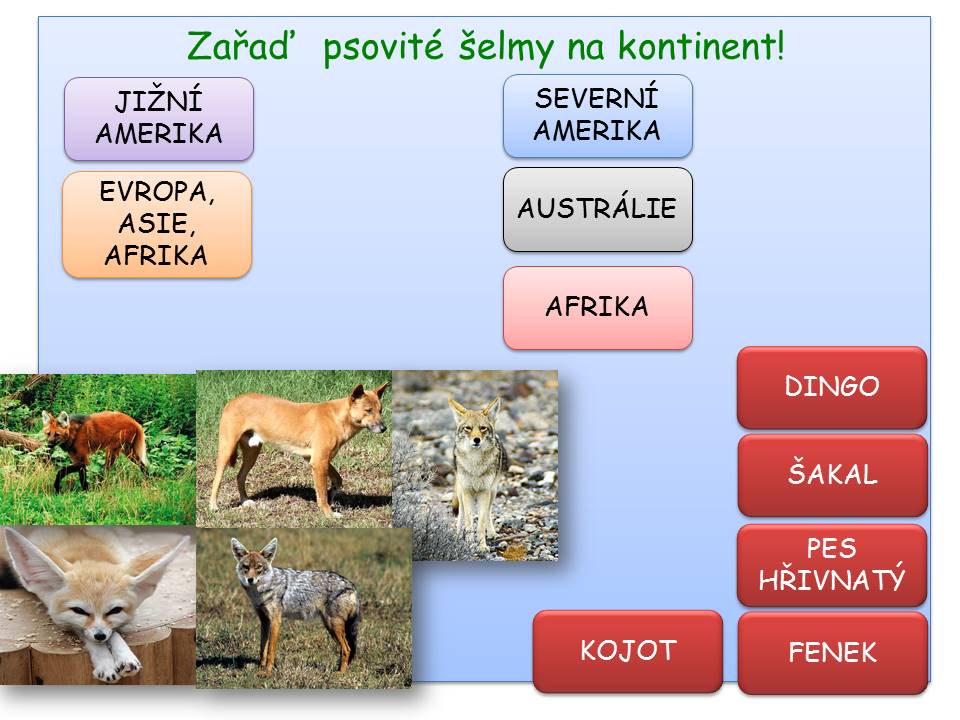 Zařaď psovité šelmy na kontinent!

JIŽNÍ AMERIKA

EVROPA, ASIE, AFRIKA

SEVERNÍ AMERIKA

AUSTRÁLIE

AFRIKA

DINGO

ŠAKAL

PES HŘIVNATÝ

KOJOT

FENEK